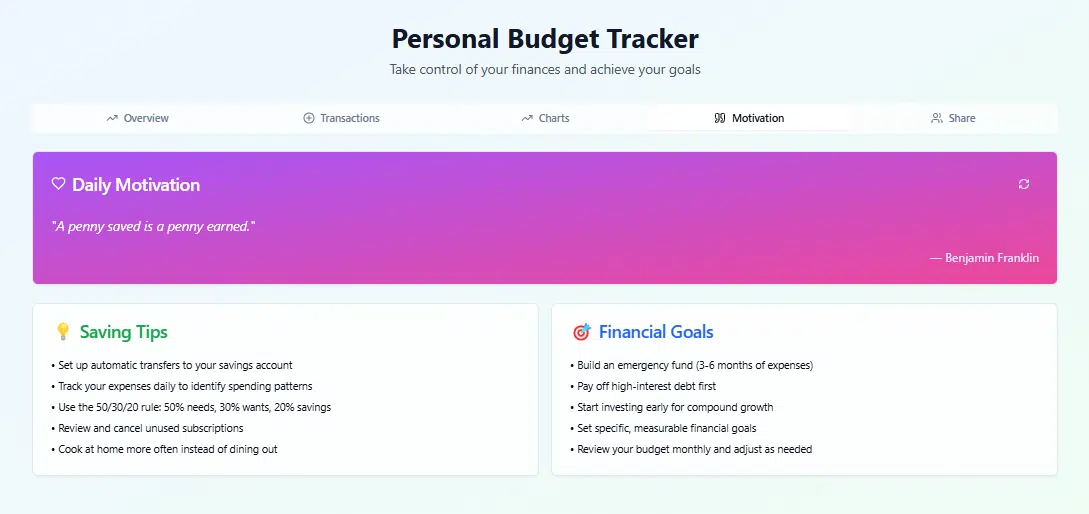 Personal Budget Tracker

Take control of your finances and achieve your goals

Overview
Transactions
Charts
Motivation
Share

Daily Motivation

"A penny saved is a penny earned."

— Benjamin Franklin

💡 Saving Tips

• Set up automatic transfers to your savings account
• Track your expenses daily to identify spending patterns
• Use the 50/30/20 rule: 50% needs, 30% wants, 20% savings
• Review and cancel unused subscriptions
• Cook at home more often instead of dining out

🎯 Financial Goals

• Build an emergency fund (3-6 months of expenses)
• Pay off high-interest debt first
• Start investing early for compound growth
• Set specific, measurable financial goals
• Review your budget monthly and adjust as needed